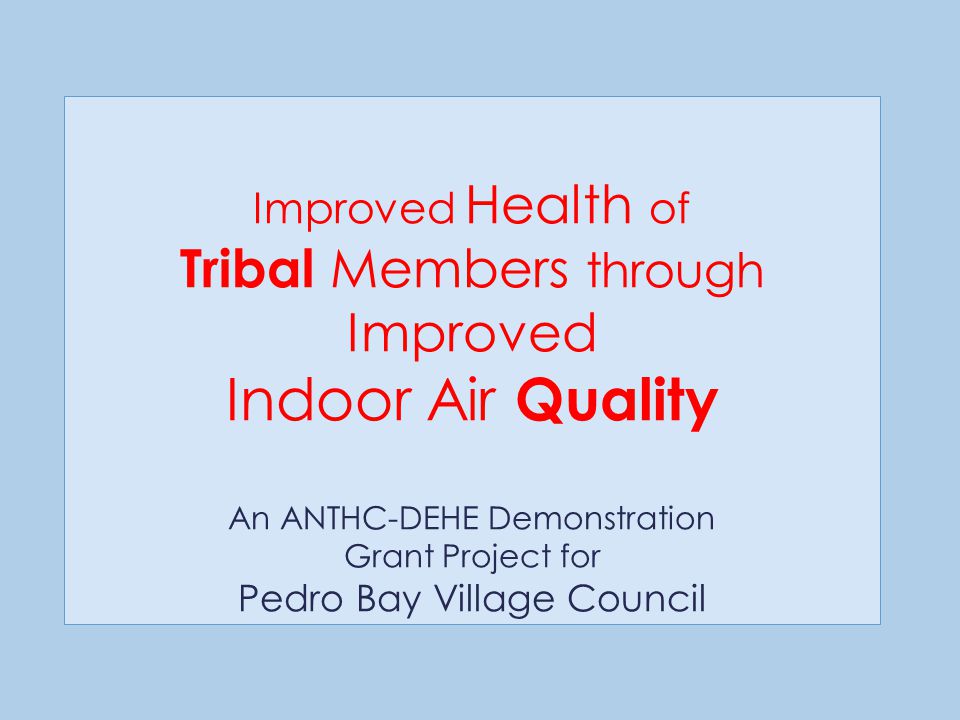 Improved Health of Tribal Members through Improved Indoor Air Quality

An ANTHC-DEHE Demonstration Grant Project for Pedro Bay Village Council